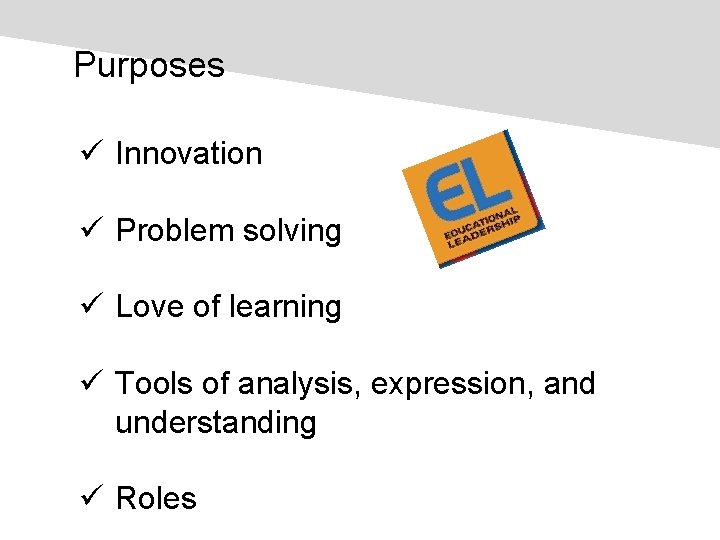 Purposes

✓ Innovation

EL
EDUCATIONAL LEADERSHIP

✓ Problem solving

✓ Love of learning

✓ Tools of analysis, expression, and understanding

✓ Roles